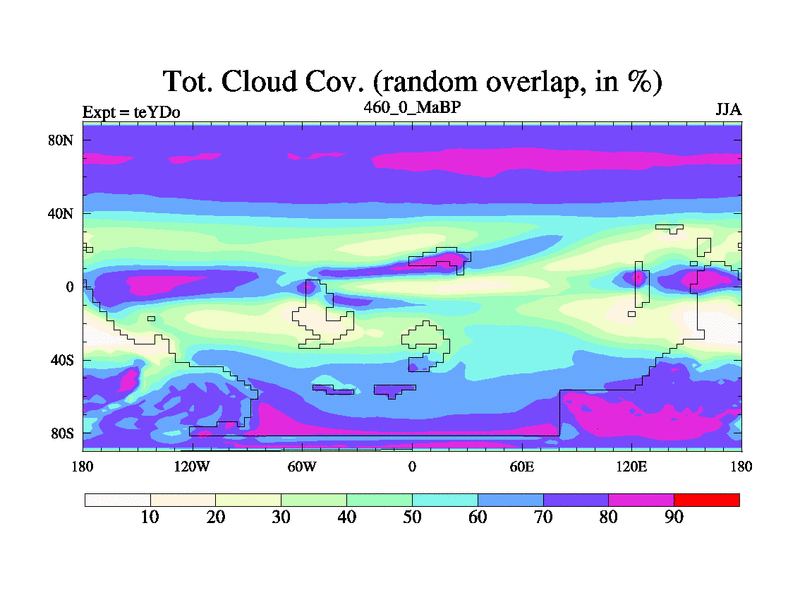 Tot. Cloud Cov. (random overlap, in %)

Expt = teYDo

460_0_MaBP

JJA

80N

40N

0

40S

80S

180

120W

60W

0

60E

120E

180

10

20

30

40

50

60

70

80

90